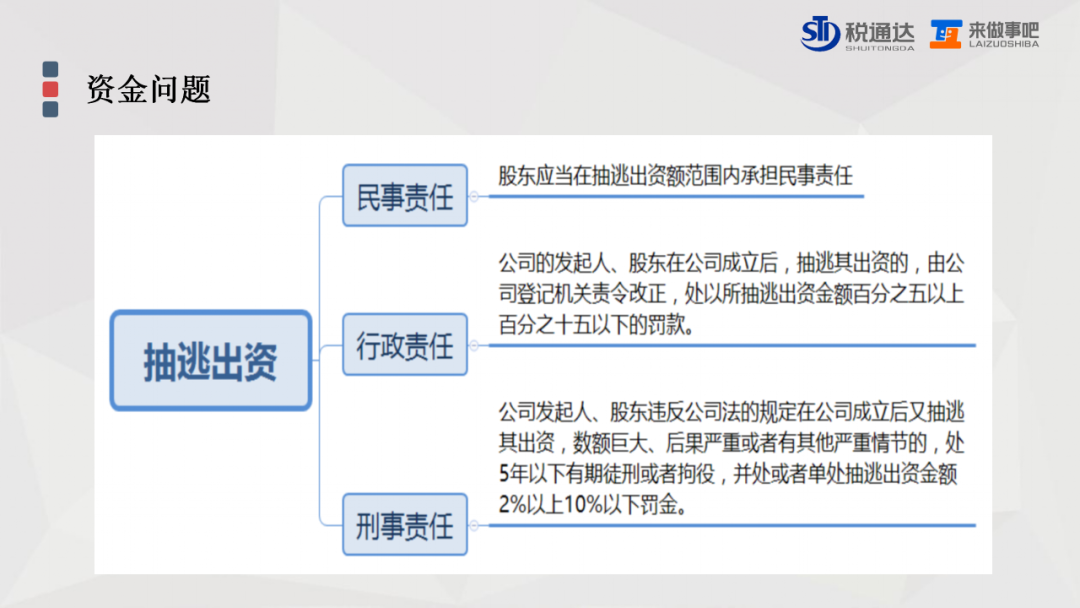 税通达
SHUITONGDA
来做事吧
LAIZUOSHIBA

资金问题

抽逃出资

民事责任

股东应当在抽逃出资额范围内承担民事责任

行政责任

公司的发起人、股东在公司成立后，抽逃其出资的，由公司登记机关责令改正，处以所抽逃出资金额百分之五以上百分之十五以下的罚款。

刑事责任

公司发起人、股东违反公司法的规定在公司成立后又抽逃其出资，数额巨大、后果严重或者有其他严重情节的，处5年以下有期徒刑或者拘役，并处或者单处抽逃出资金额2%以上10%以下罚金。